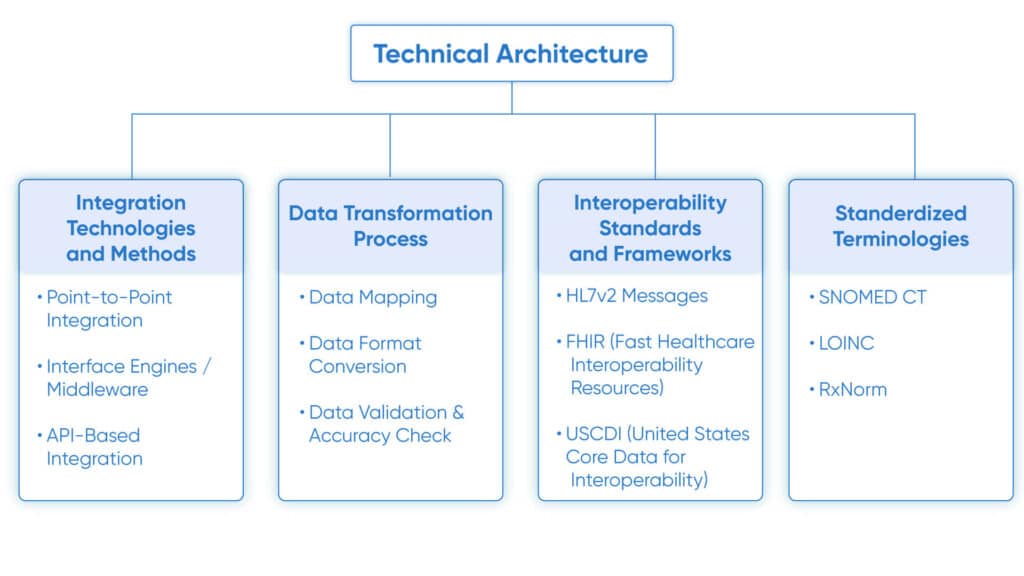 Technical Architecture

Integration Technologies and Methods

• Point-to-Point Integration

• Interface Engines / Middleware

• API-Based Integration

Data Transformation Process

• Data Mapping

• Data Format Conversion

• Data Validation & Accuracy Check

Interoperability Standards and Frameworks

• HL7v2 Messages

• FHIR (Fast Healthcare Interoperability Resources)

• USCDI (United States Core Data for Interoperability)

Standerdized Terminologies

• SNOMED CT

• LOINC

• RxNorm